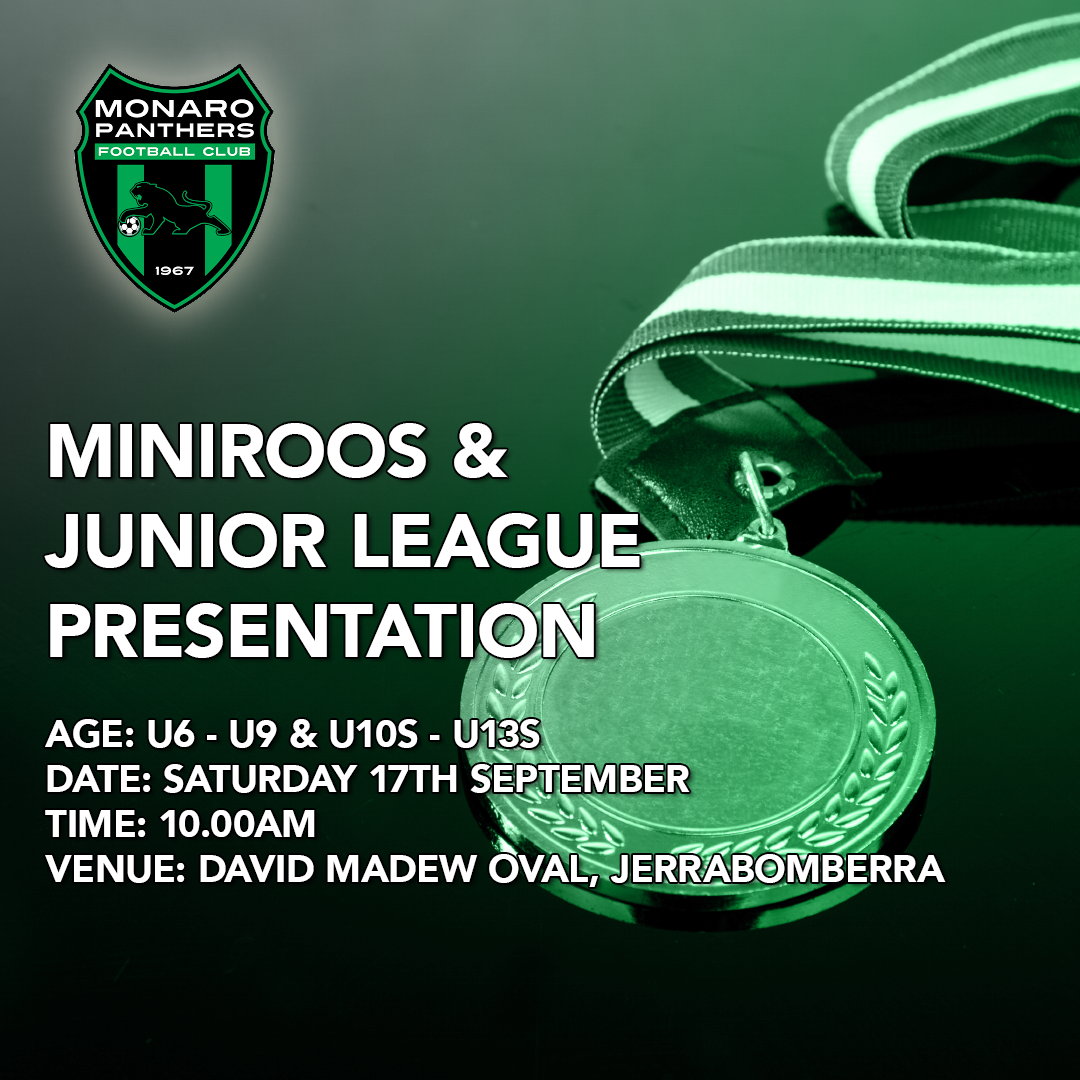 MONARO PANTHERS
FOOTBALL CLUB
1967

MINIROOS & JUNIOR LEAGUE PRESENTATION

AGE: U6 - U9 & U10S - U13S
DATE: SATURDAY 17TH SEPTEMBER
TIME: 10.00AM
VENUE: DAVID MADEW OVAL, JERRABOMBERRA